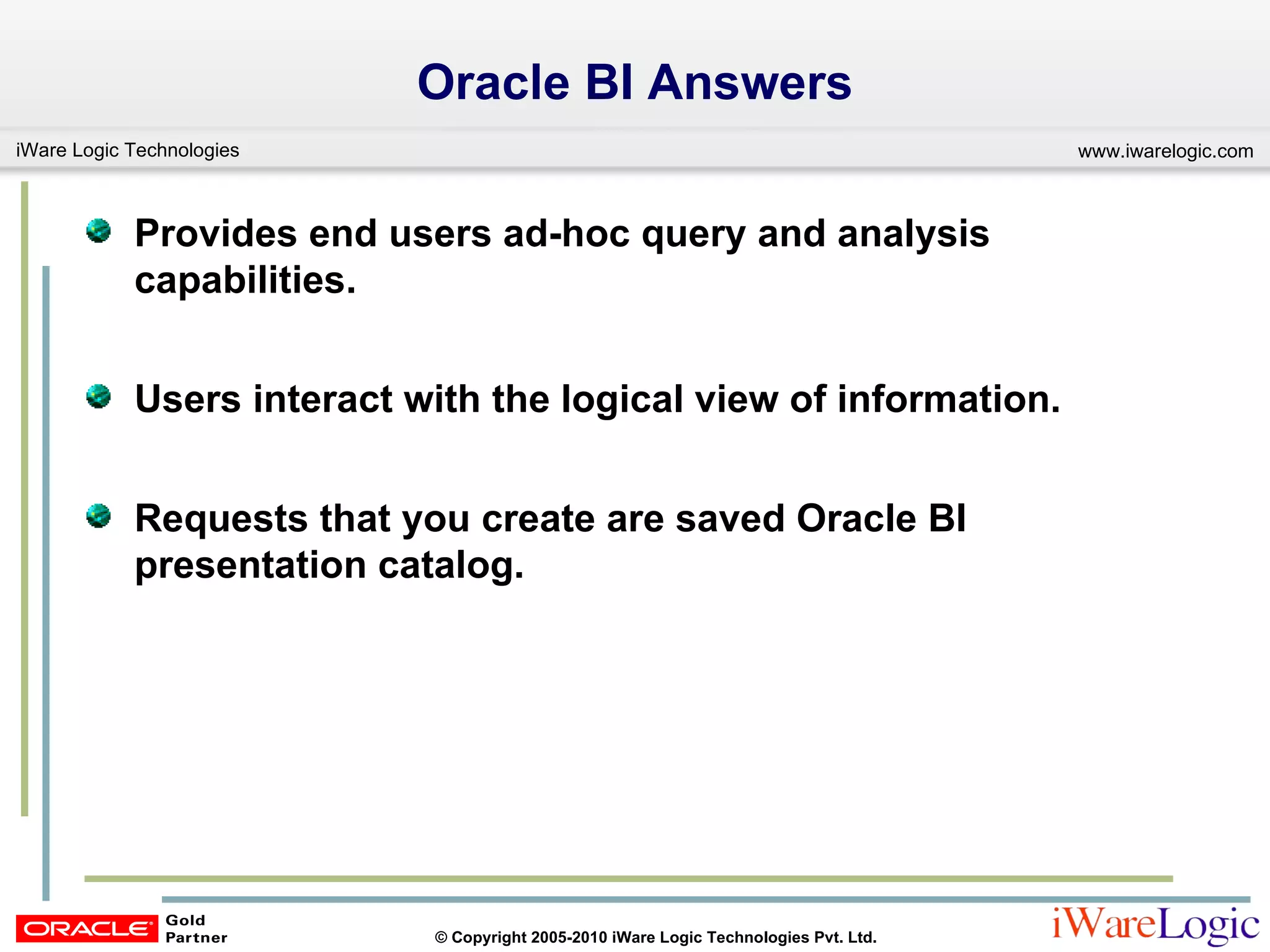 Oracle BI Answers

iWare Logic Technologies

www.iwarelogic.com

Provides end users ad-hoc query and analysis capabilities.

Users interact with the logical view of information.

Requests that you create are saved Oracle BI presentation catalog.

ORACLE Gold Partner

© Copyright 2005-2010 iWare Logic Technologies Pvt. Ltd.

iWareLogic